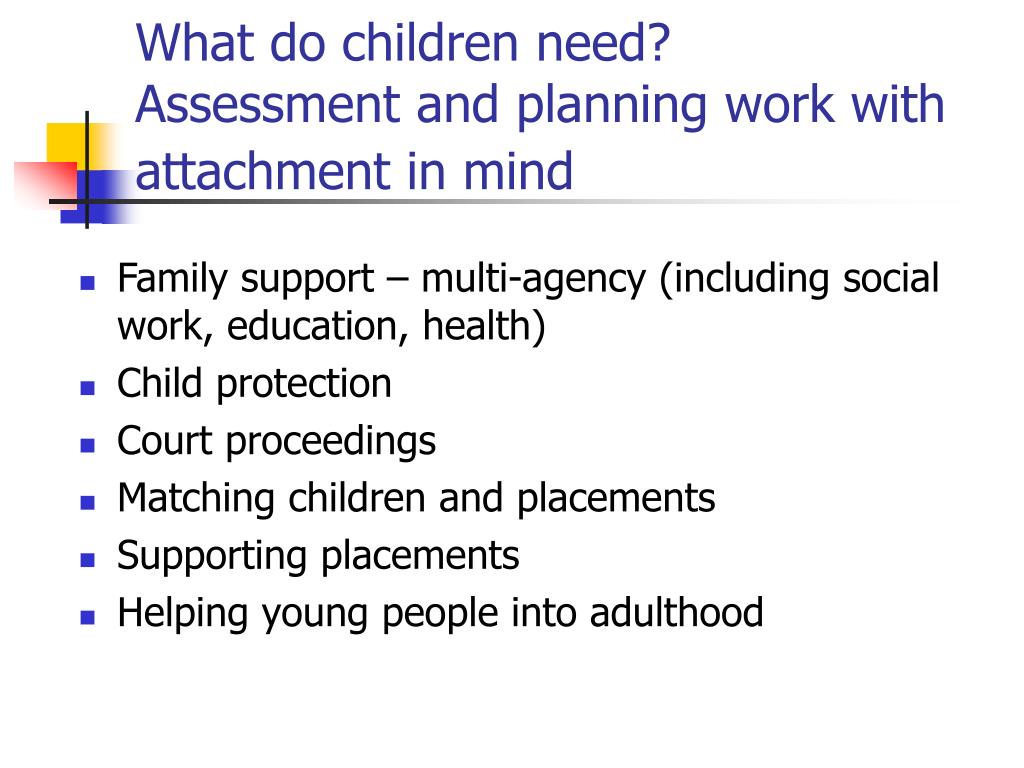 What do children need?
Assessment and planning work with attachment in mind

- Family support – multi-agency (including social work, education, health)
- Child protection
- Court proceedings
- Matching children and placements
- Supporting placements
- Helping young people into adulthood